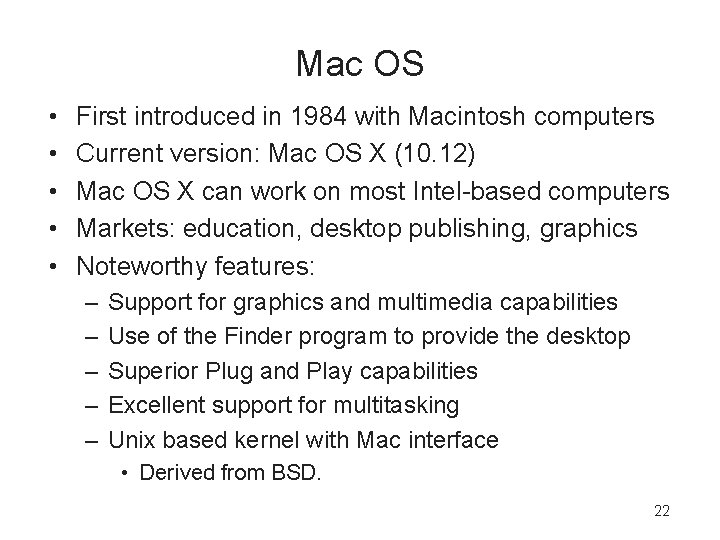 Mac OS

• First introduced in 1984 with Macintosh computers
• Current version: Mac OS X (10.12)
• Mac OS X can work on most Intel-based computers
• Markets: education, desktop publishing, graphics
• Noteworthy features:
– Support for graphics and multimedia capabilities
– Use of the Finder program to provide the desktop
– Superior Plug and Play capabilities
– Excellent support for multitasking
– Unix based kernel with Mac interface
• Derived from BSD.

22